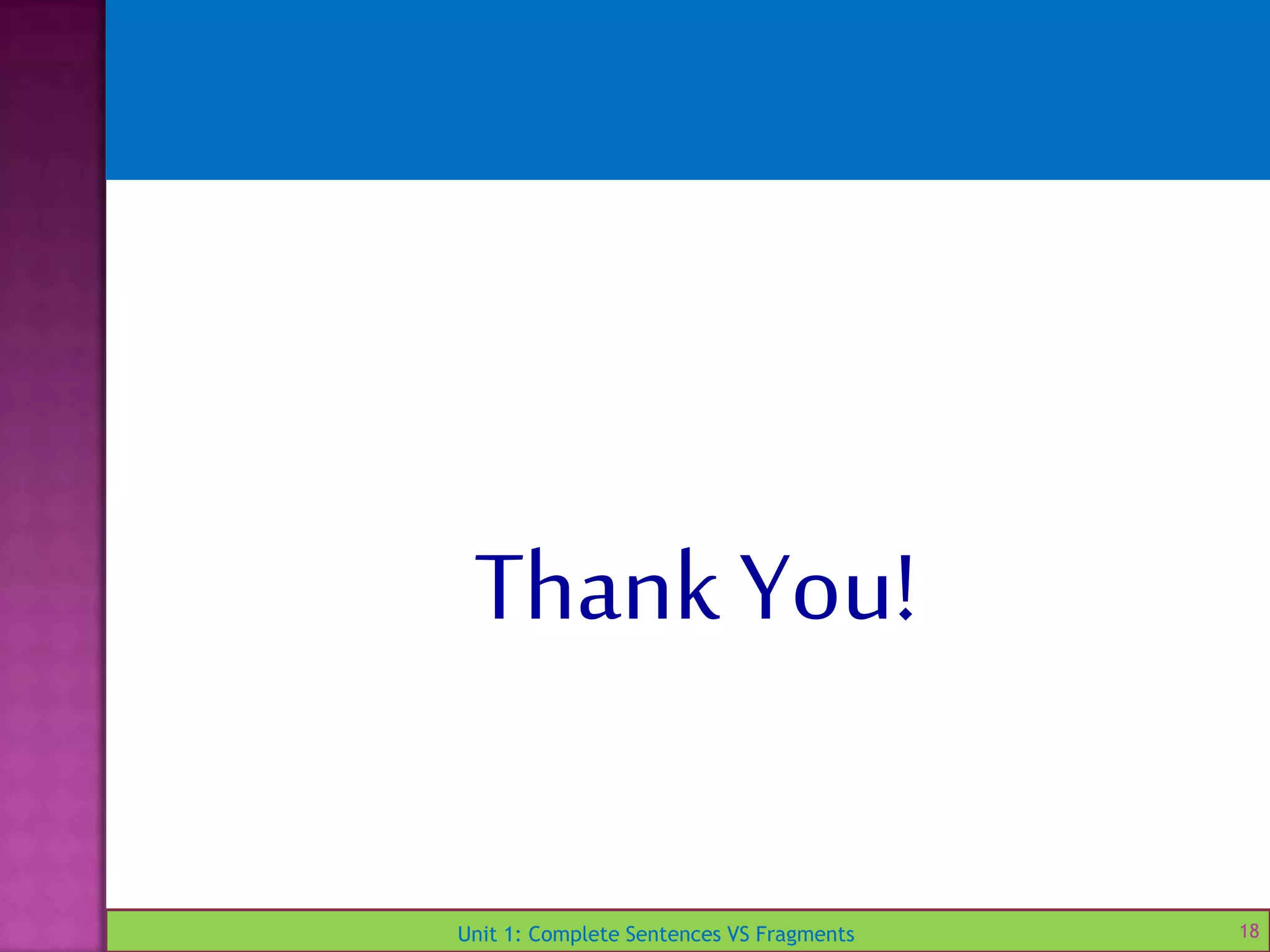 Thank You!

Unit 1: Complete Sentences VS Fragments

18